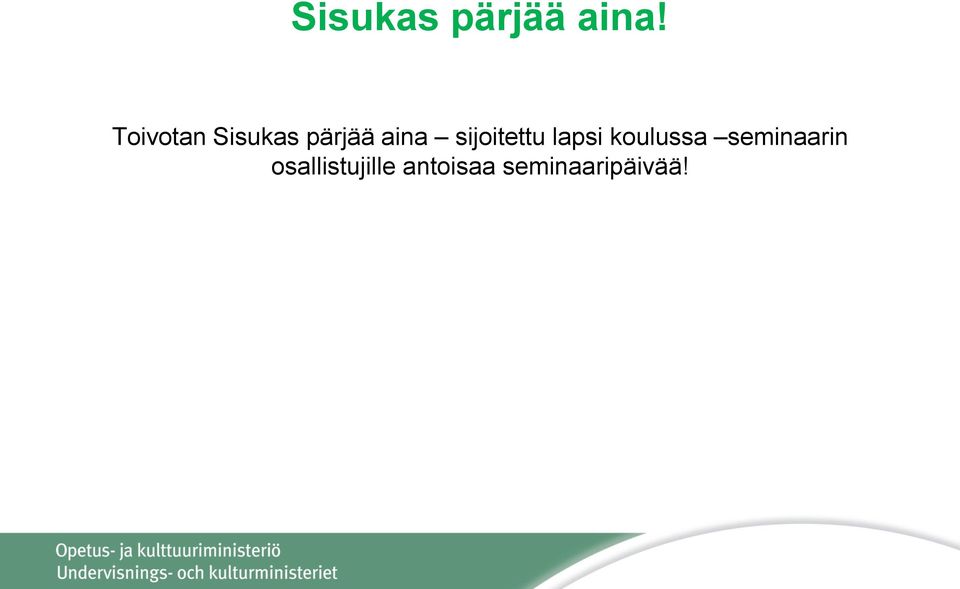 Sisukas pärjää aina!

Toivotan Sisukas pärjää aina – sijoitettu lapsi koulussa –seminaarin osallistujille antoisaa seminaaripäivää!

Opetus- ja kulttuuriministeriö
Undervisnings- och kulturministeriet